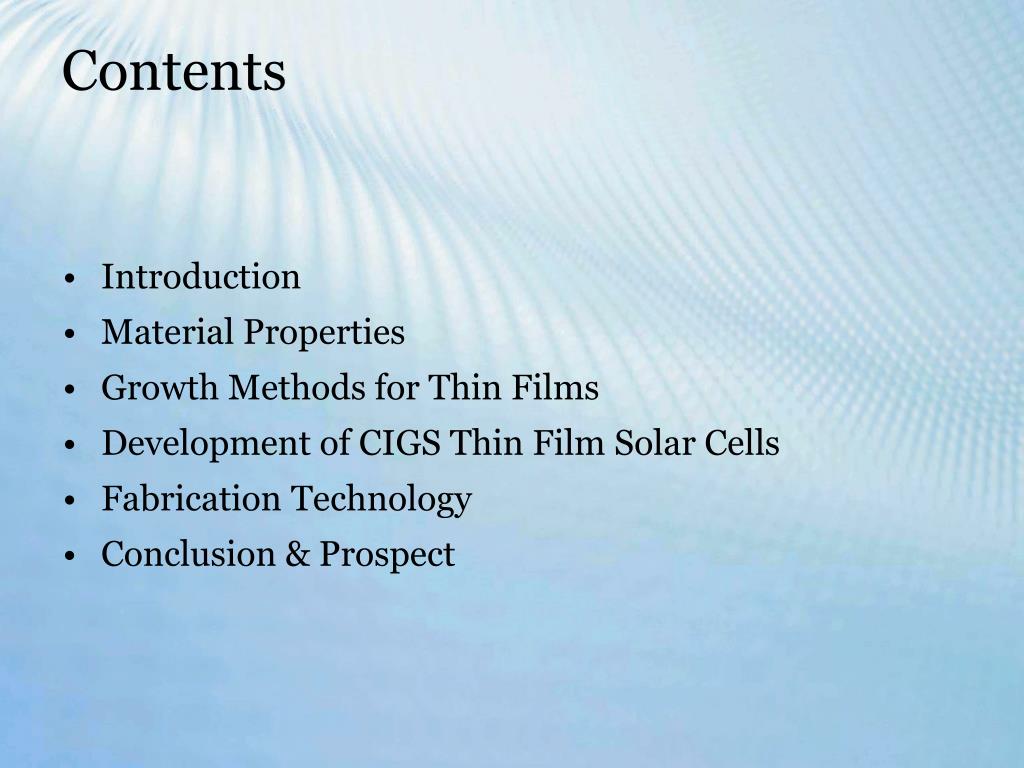 Contents

• Introduction
• Material Properties
• Growth Methods for Thin Films
• Development of CIGS Thin Film Solar Cells
• Fabrication Technology
• Conclusion & Prospect